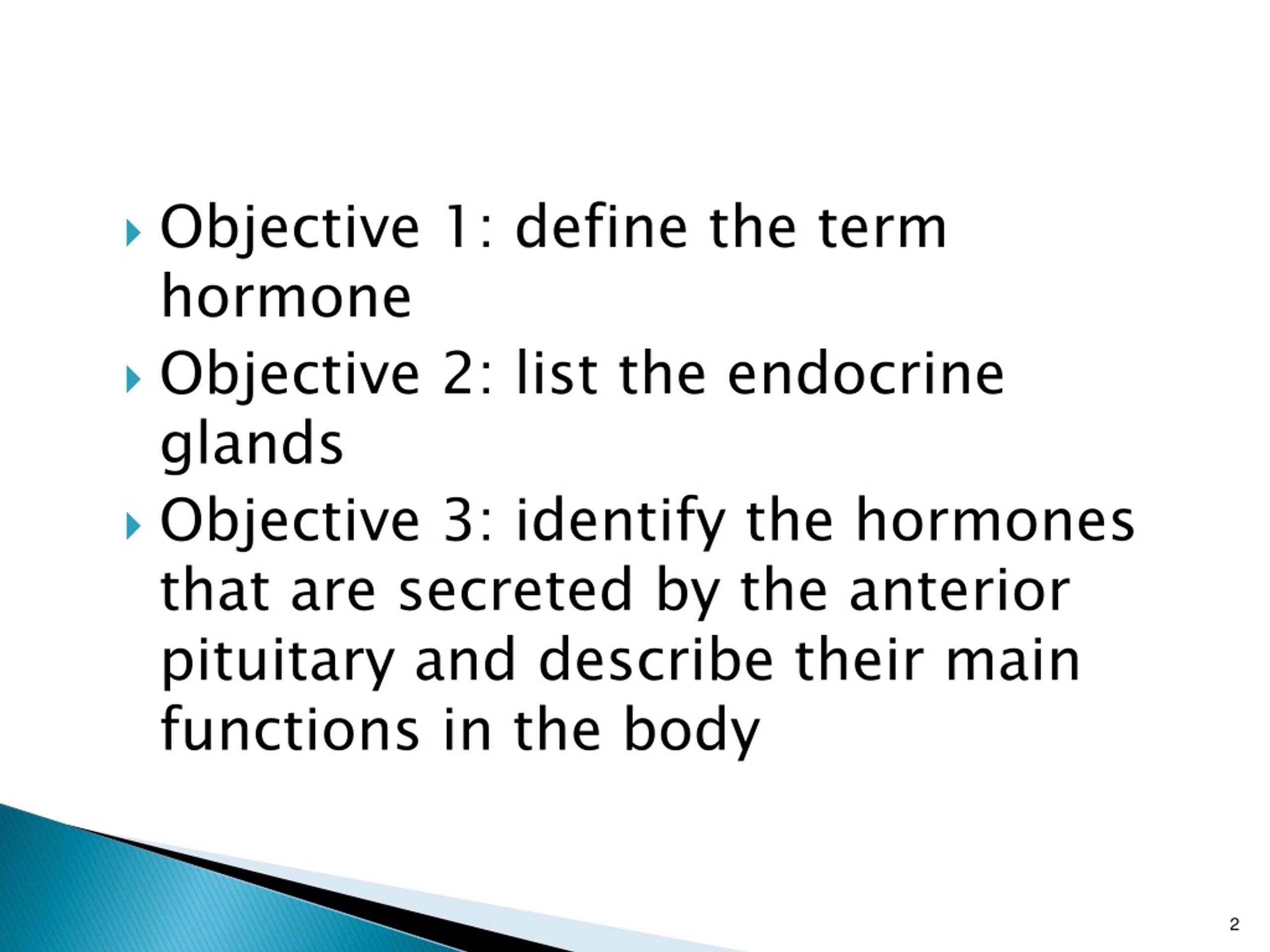 Objective 1: define the term hormone

Objective 2: list the endocrine glands

Objective 3: identify the hormones that are secreted by the anterior pituitary and describe their main functions in the body

2